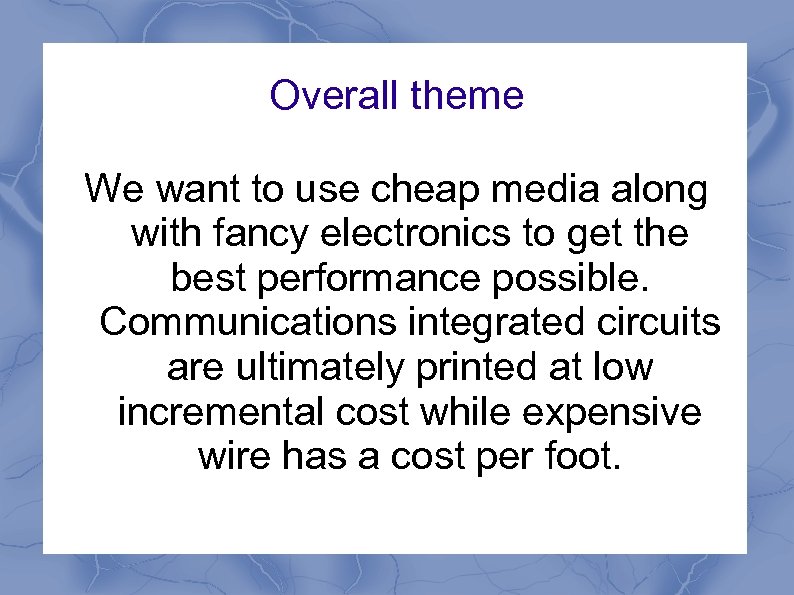 Overall theme

We want to use cheap media along with fancy electronics to get the best performance possible. Communications integrated circuits are ultimately printed at low incremental cost while expensive wire has a cost per foot.